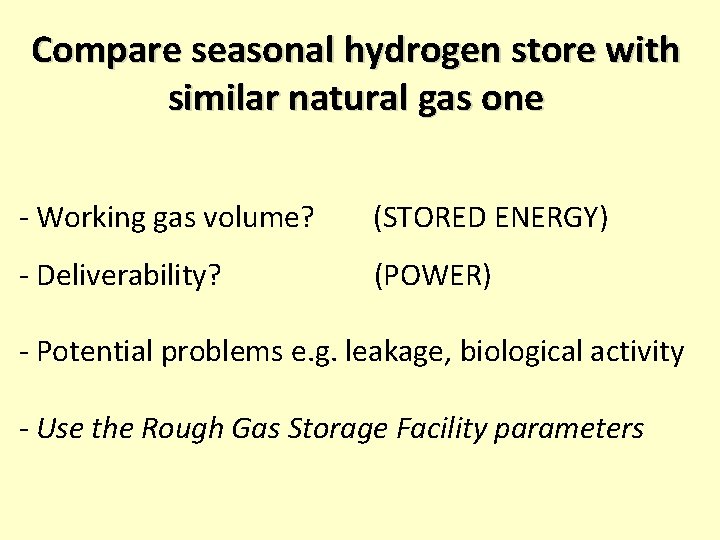 Compare seasonal hydrogen store with similar natural gas one

- Working gas volume? (STORED ENERGY)

- Deliverability? (POWER)

- Potential problems e.g. leakage, biological activity

- Use the Rough Gas Storage Facility parameters